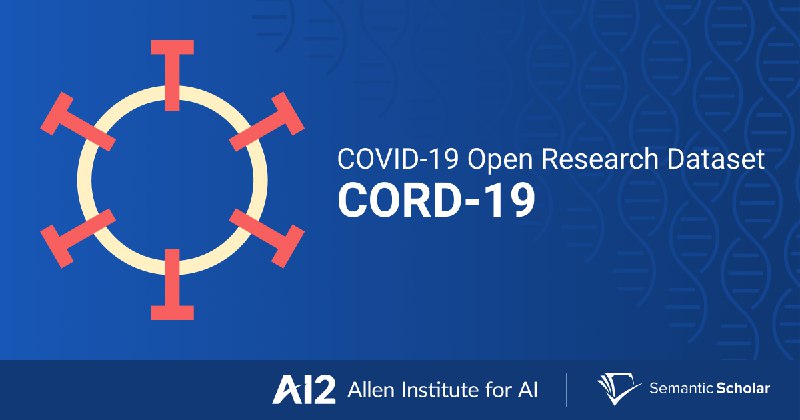 COVID-19 Open Research Dataset
CORD-19

AI2 Allen Institute for AI

Semantic Scholar